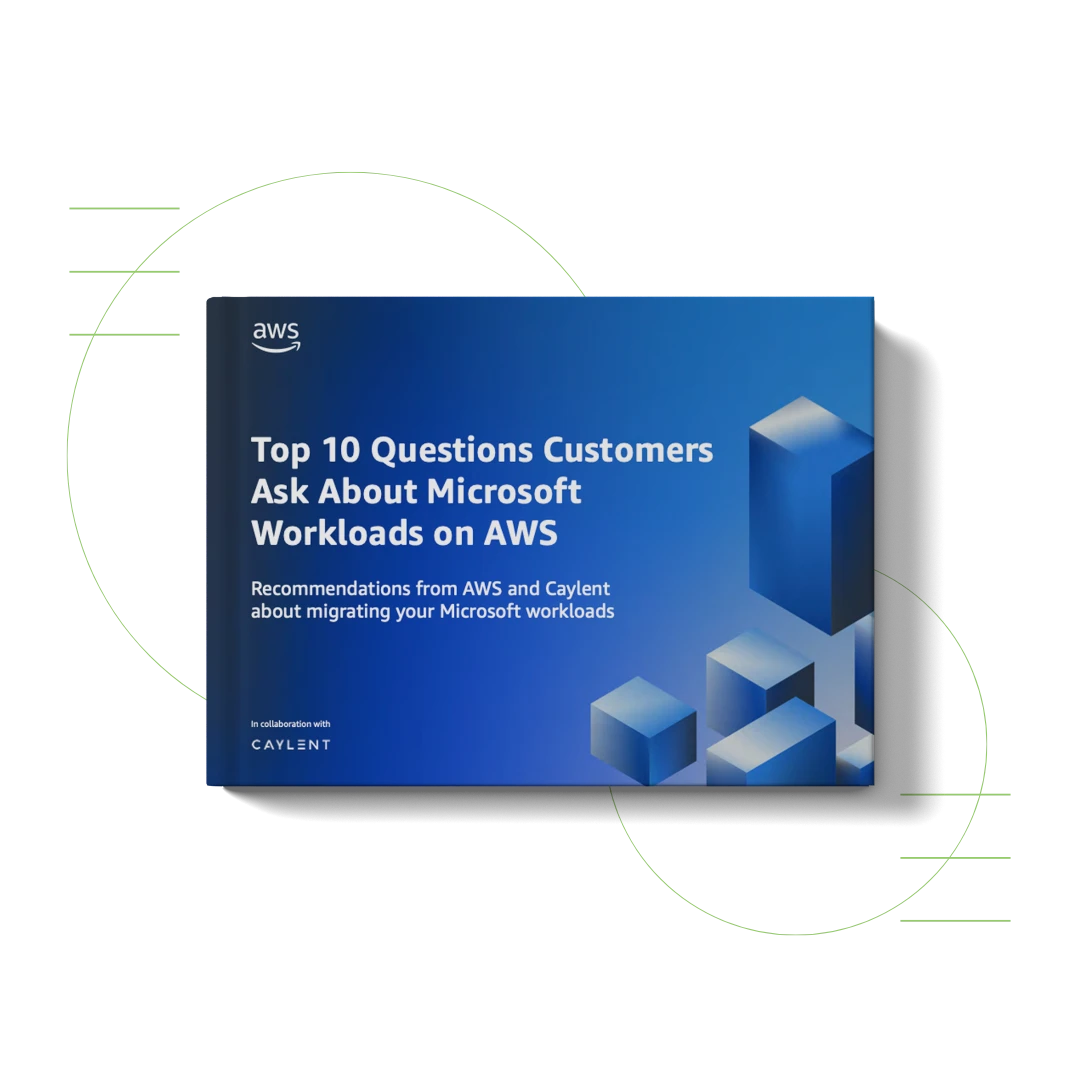 aws

Top 10 Questions Customers Ask About Microsoft Workloads on AWS

Recommendations from AWS and Caylent about migrating your Microsoft workloads

In collaboration with
CAYLENT